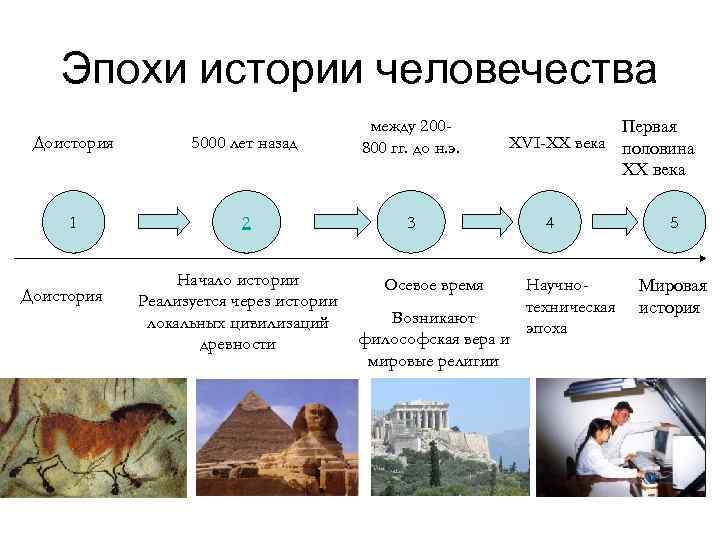 Эпохи истории человечества

Доистория

5000 лет назад

между 200-800 гг. до н.э.

XVI-XX века

Первая половина XX века

1

2

3

4

5

Доистория

Начало истории
Реализуется через истории локальных цивилизаций древности

Осевое время

Возникают философская вера и мировые религии

Научно-техническая эпоха

Мировая история